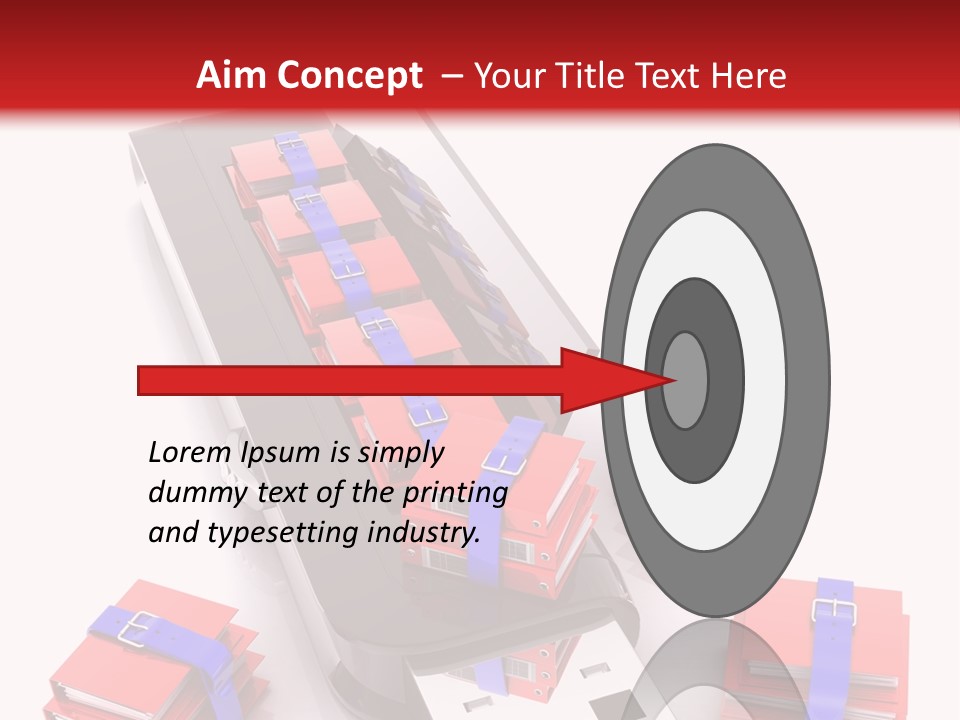 Aim Concept – Your Title Text Here

Lorem Ipsum is simply dummy text of the printing and typesetting industry.